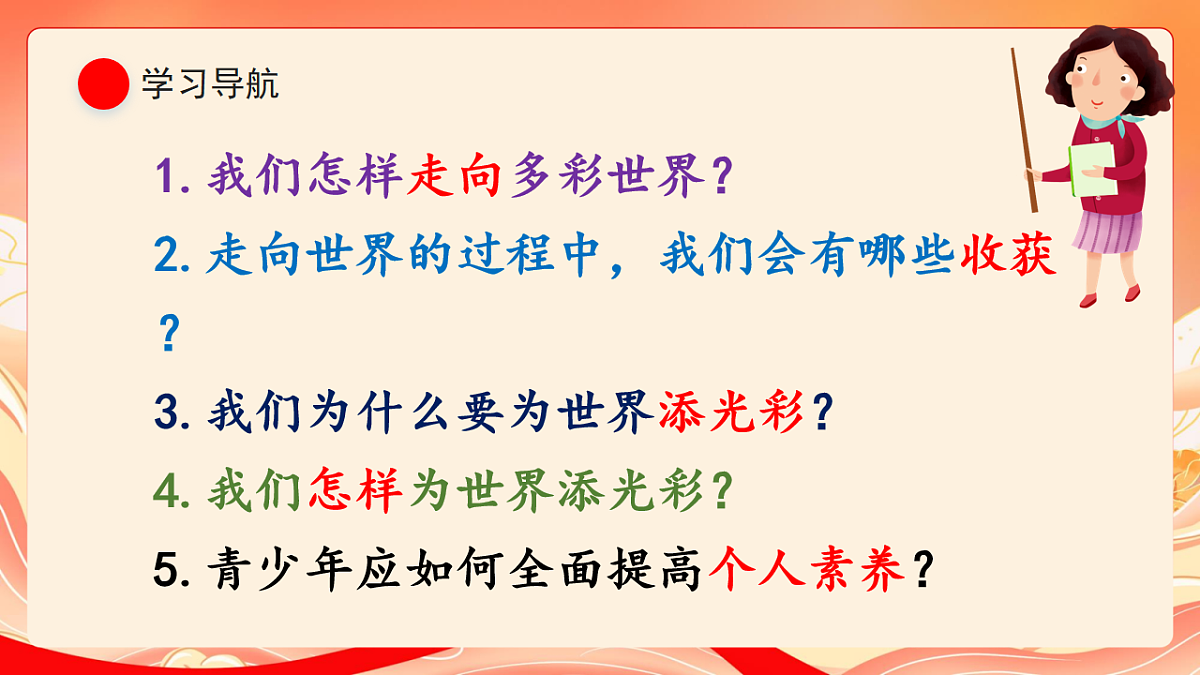 学习导航

1. 我们怎样走向多彩世界？

2. 走向世界的过程中，我们会有哪些收获？

3. 我们为什么要为世界添光彩？

4. 我们怎样为世界添光彩？

5. 青少年应如何全面提高个人素养？